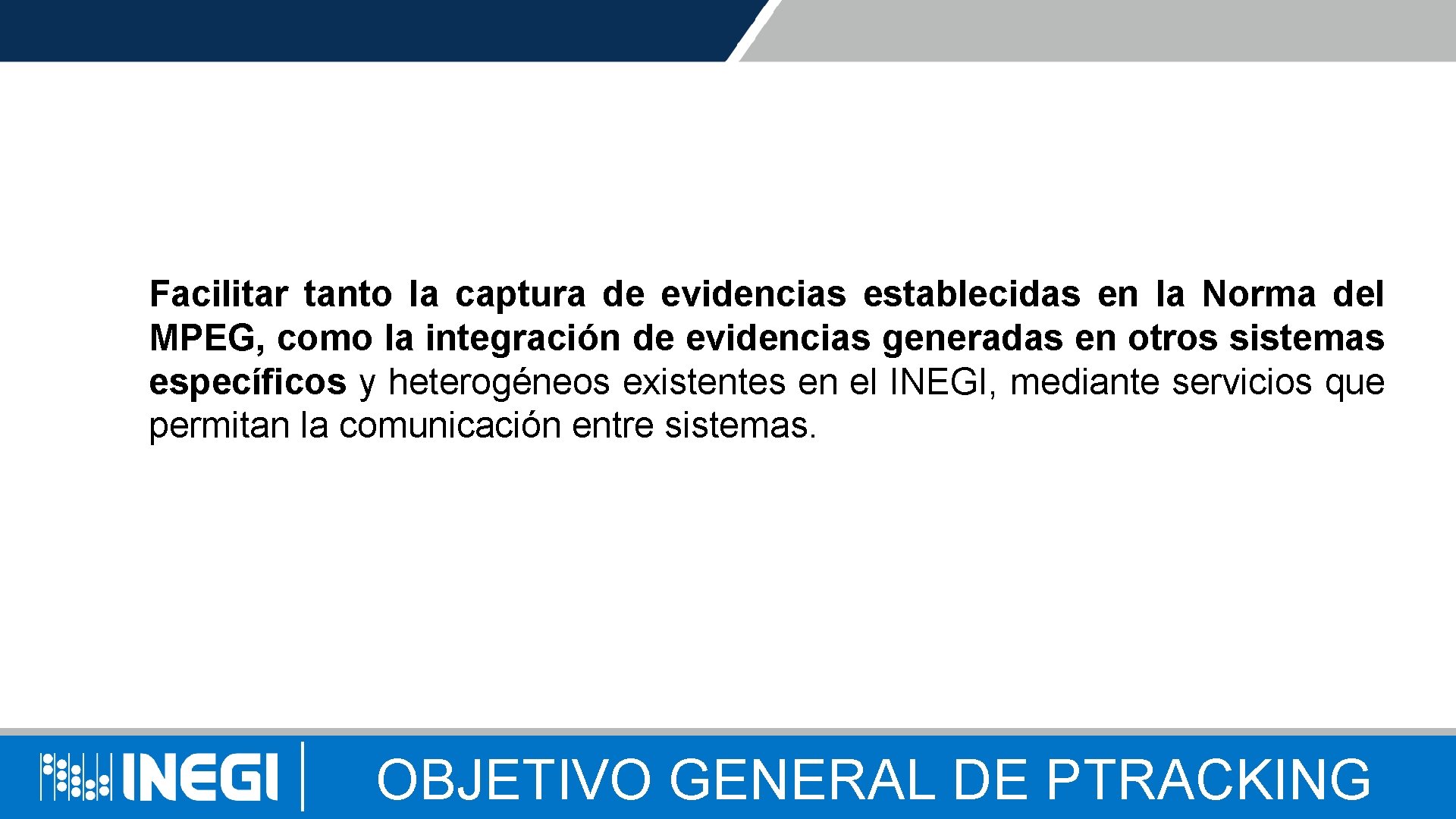 Facilitar tanto la captura de evidencias establecidas en la Norma del MPEG, como la integración de evidencias generadas en otros sistemas específicos y heterogéneos existentes en el INEGI, mediante servicios que permitan la comunicación entre sistemas.

INEGI

OBJETIVO GENERAL DE PTRACKING